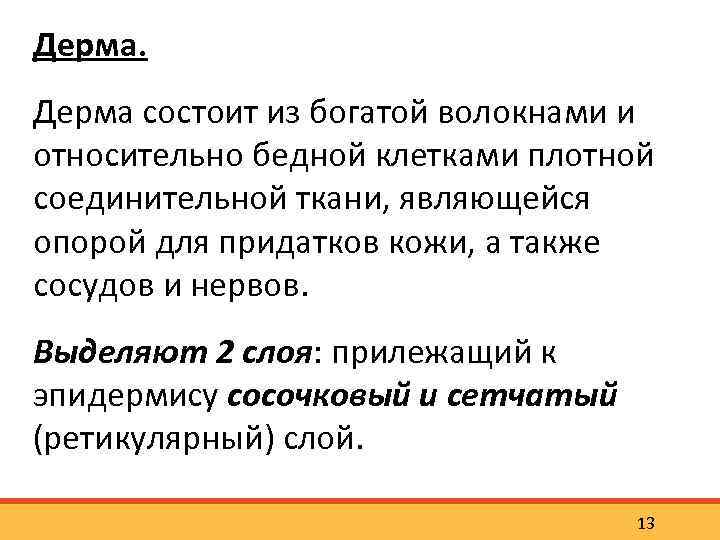 Дерма.

Дерма состоит из богатой волокнами и относительно бедной клетками плотной соединительной ткани, являющейся опорой для придатков кожи, а также сосудов и нервов.

Выделяют 2 слоя: прилежащий к эпидермису сосочковый и сетчатый (ретикулярный) слой.

13